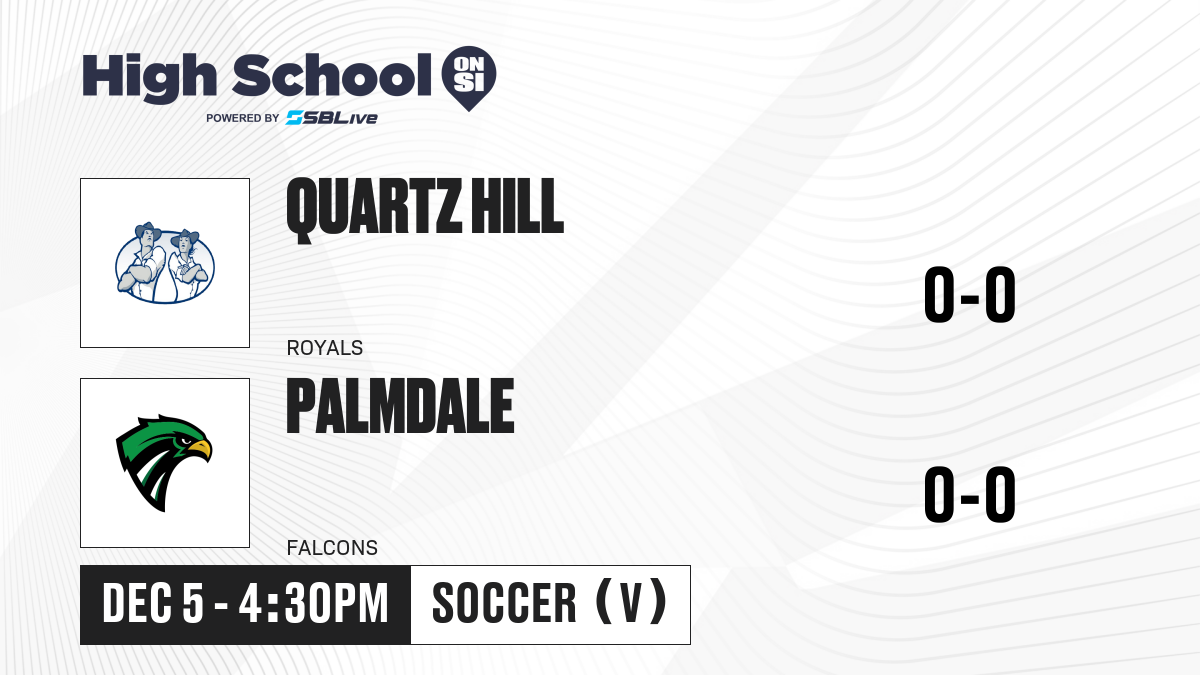 High School ON SI
POWERED BY SBLive

QUARTZ HILL
ROYALS
0-0

PALMDALE
FALCONS
0-0

DEC 5 - 4:30PM
SOCCER (V)